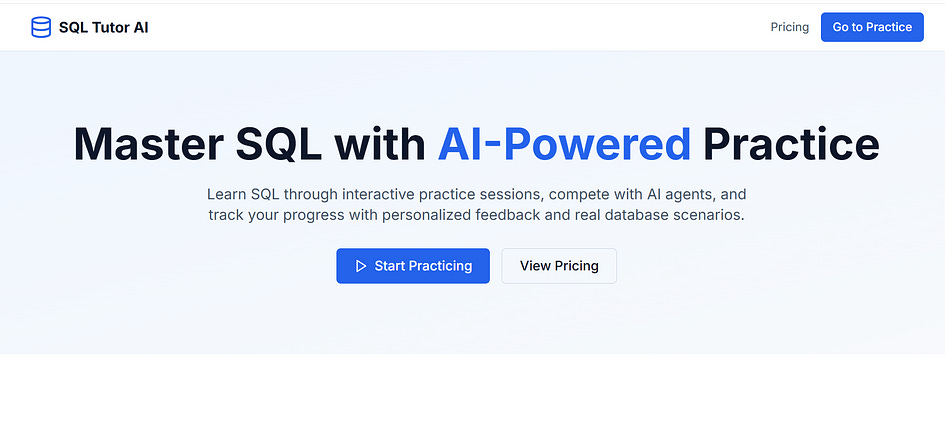 SQL Tutor AI

Pricing Go to Practice

Master SQL with AI-Powered Practice

Learn SQL through interactive practice sessions, compete with AI agents, and track your progress with personalized feedback and real database scenarios.

Start Practicing View Pricing